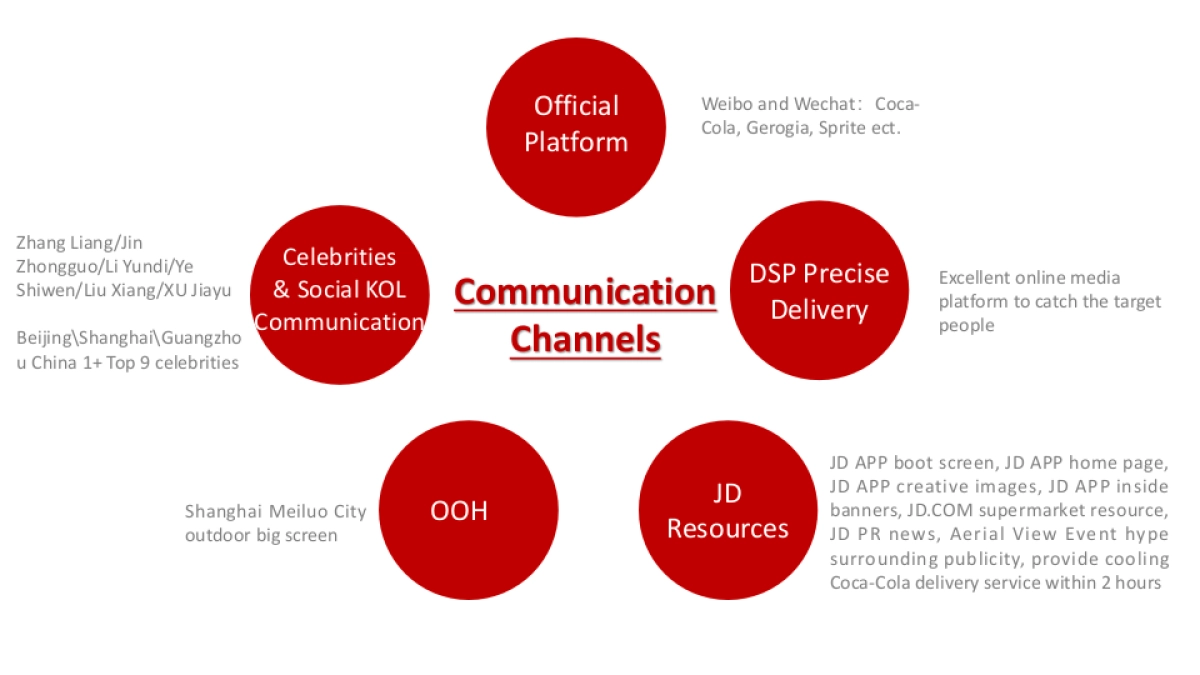 Official Platform

Weibo and Wechat： Coca-Cola, Gerogia, Sprite ect.

Zhang Liang/Jin Zhongguo/Li Yundi/Ye Shiwen/Liu Xiang/XU Jiayu

Beijing\Shanghai\Guangzhou China 1+ Top 9 celebrities

Celebrities & Social KOL Communication

Communication Channels

DSP Precise Delivery

Excellent online media platform to catch the target people

Shanghai Meiluo City outdoor big screen

OOH

JD Resources

JD APP boot screen, JD APP home page, JD APP creative images, JD APP inside banners, JD.COM supermarket resource, JD PR news, Aerial View Event hype surrounding publicity, provide cooling Coca-Cola delivery service within 2 hours